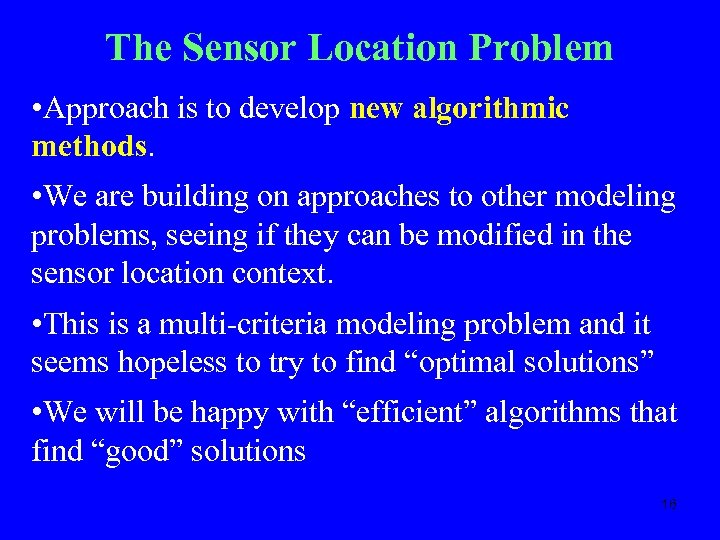 The Sensor Location Problem

•Approach is to develop new algorithmic methods.

•We are building on approaches to other modeling problems, seeing if they can be modified in the sensor location context.

•This is a multi-criteria modeling problem and it seems hopeless to try to find “optimal solutions”

•We will be happy with “efficient” algorithms that find “good” solutions

16